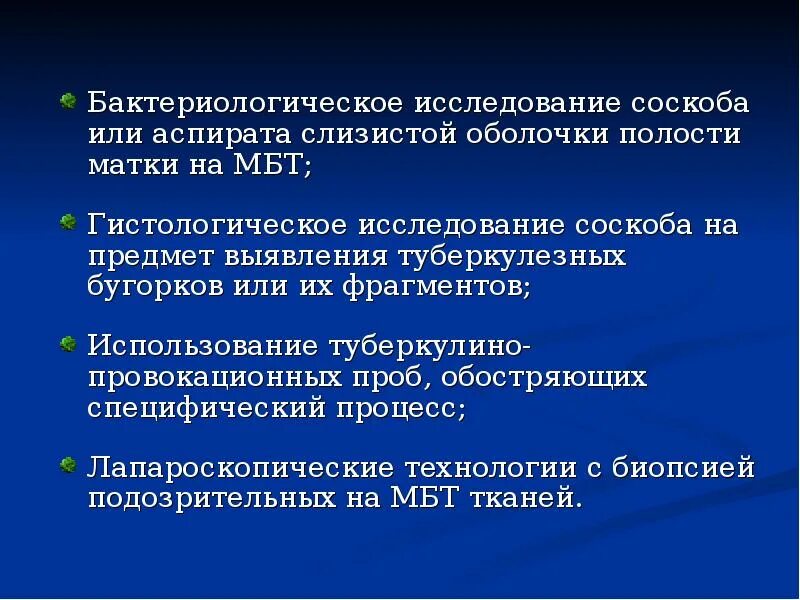 Бактериологическое исследование соскоба или аспирата слизистой оболочки полости матки на МБТ;

Гистологическое исследование соскоба на предмет выявления туберкулезных бугорков или их фрагментов;

Использование туберкулино-провокационных проб, обостряющих специфический процесс;

Лапароскопические технологии с биопсией подозрительных на МБТ тканей.